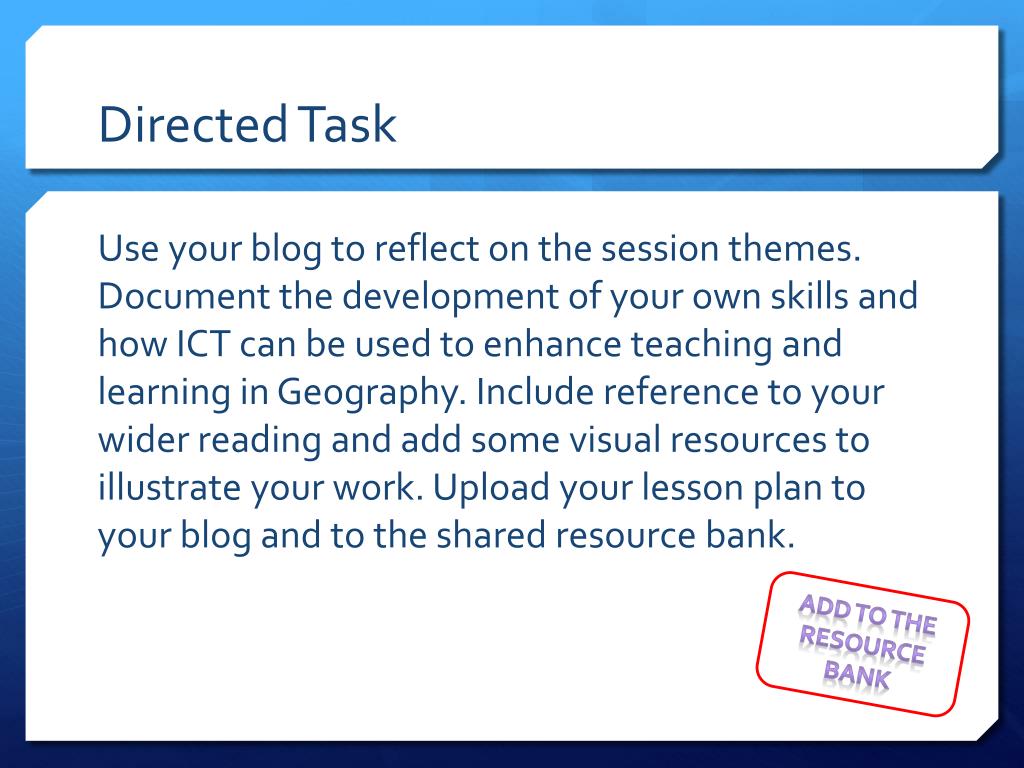 Directed Task

Use your blog to reflect on the session themes. Document the development of your own skills and how ICT can be used to enhance teaching and learning in Geography. Include reference to your wider reading and add some visual resources to illustrate your work. Upload your lesson plan to your blog and to the shared resource bank.

ADD TO THE RESOURCE BANK